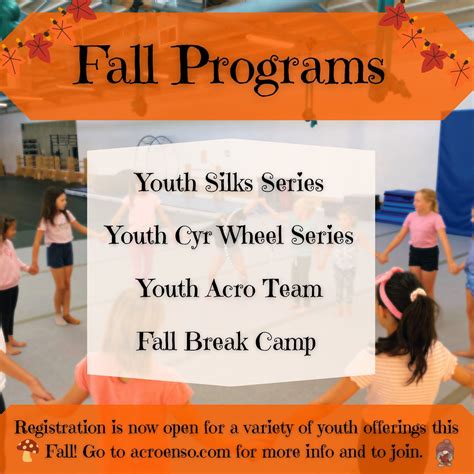 Fall Programs

Youth Silks Series

Youth Cyr Wheel Series

Youth Acro Team

Fall Break Camp

Registration is now open for a variety of youth offerings this Fall! Go to acroenso.com for more info and to join.